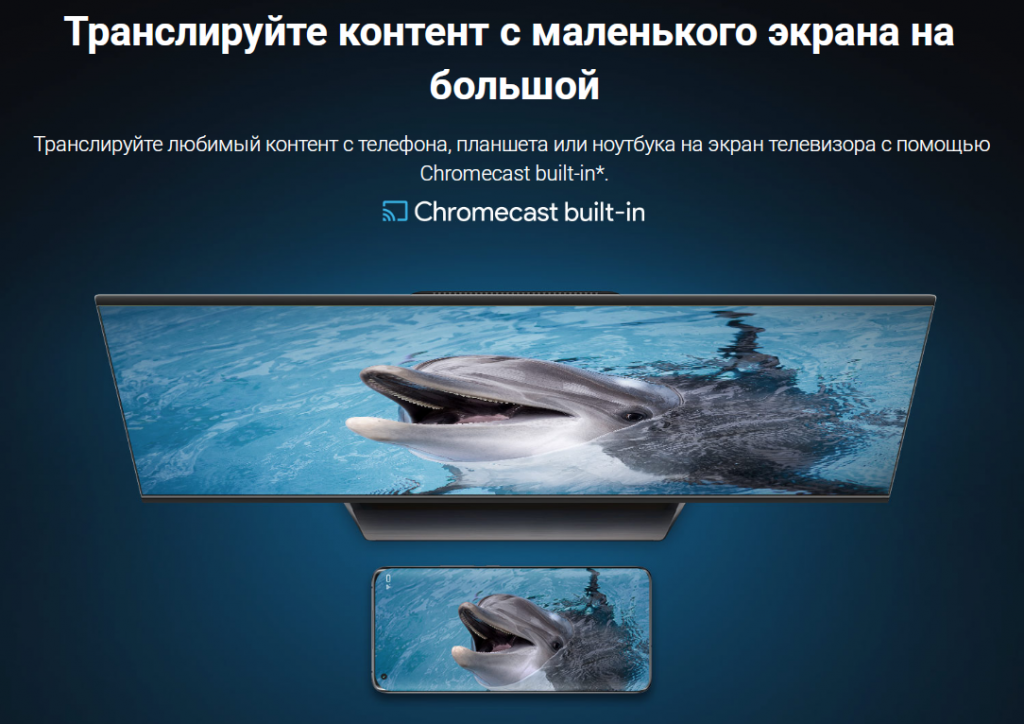 Транслируйте контент с маленького экрана на большой

Транслируйте любимый контент с телефона, планшета или ноутбука на экран телевизора с помощью Chromecast built-in*.

Chromecast built-in